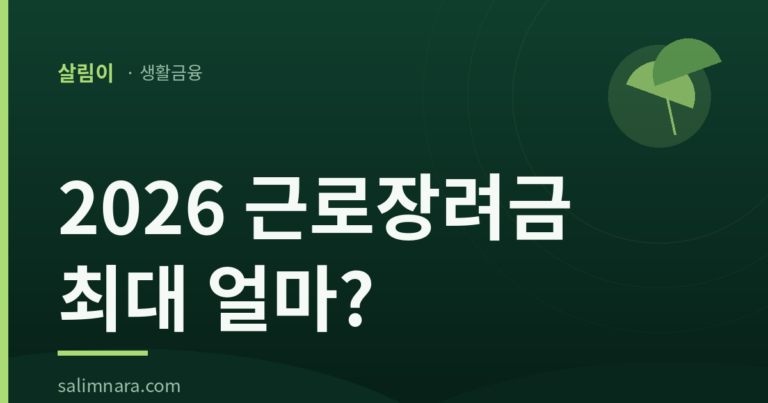 살림이 · 생활금융

2026 근로장려금
최대 얼마?

salimnara.com